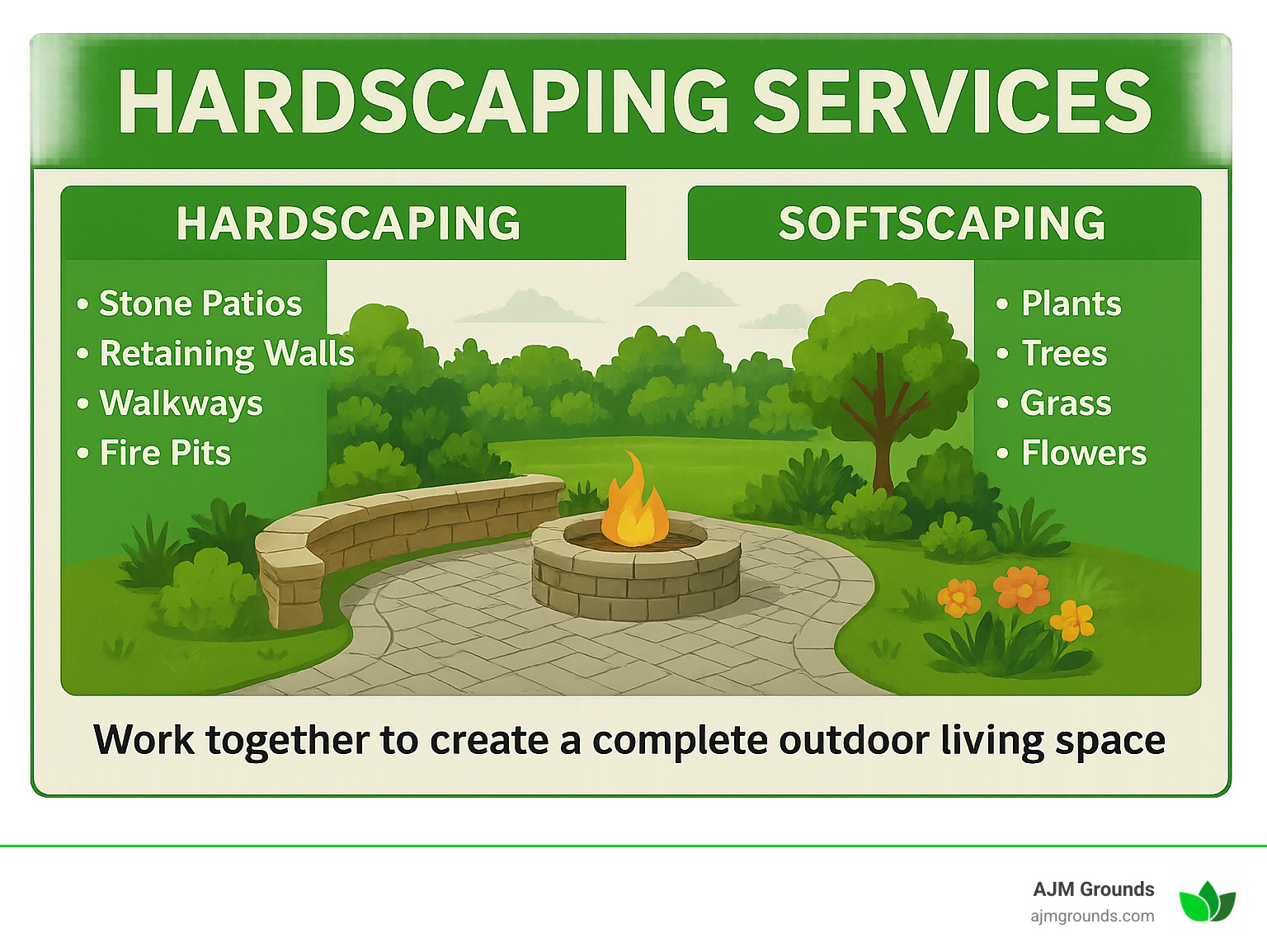 HARDSCAPING SERVICES

HARDSCAPING

• Stone Patios
• Retaining Walls
• Walkways
• Fire Pits

SOFTSCAPING

• Plants
• Trees
• Grass
• Flowers

Work together to create a complete outdoor living space

AJM Grounds
ajmgrounds.com